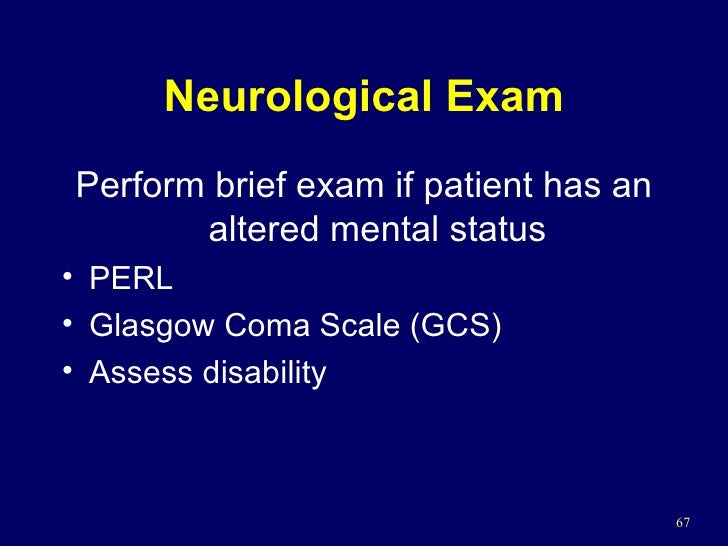 Neurological Exam

Perform brief exam if patient has an altered mental status

• PERL
• Glasgow Coma Scale (GCS)
• Assess disability

67